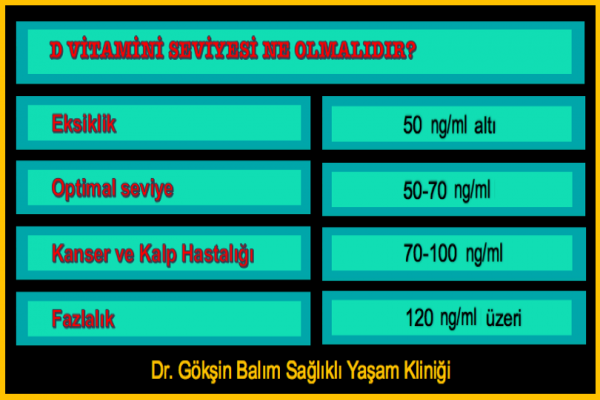 D VİTAMİNİ SEVİYESİ NE OLMALIDIR?

| Eksiklik | 50 ng/ml altı |
|---|---|
| Optimal seviye | 50-70 ng/ml |
| Kanser ve Kalp Hastalığı | 70-100 ng/ml |
| Fazlalık | 120 ng/ml üzeri |

Dr. Gökşin Balım Sağlıklı Yaşam Kliniği